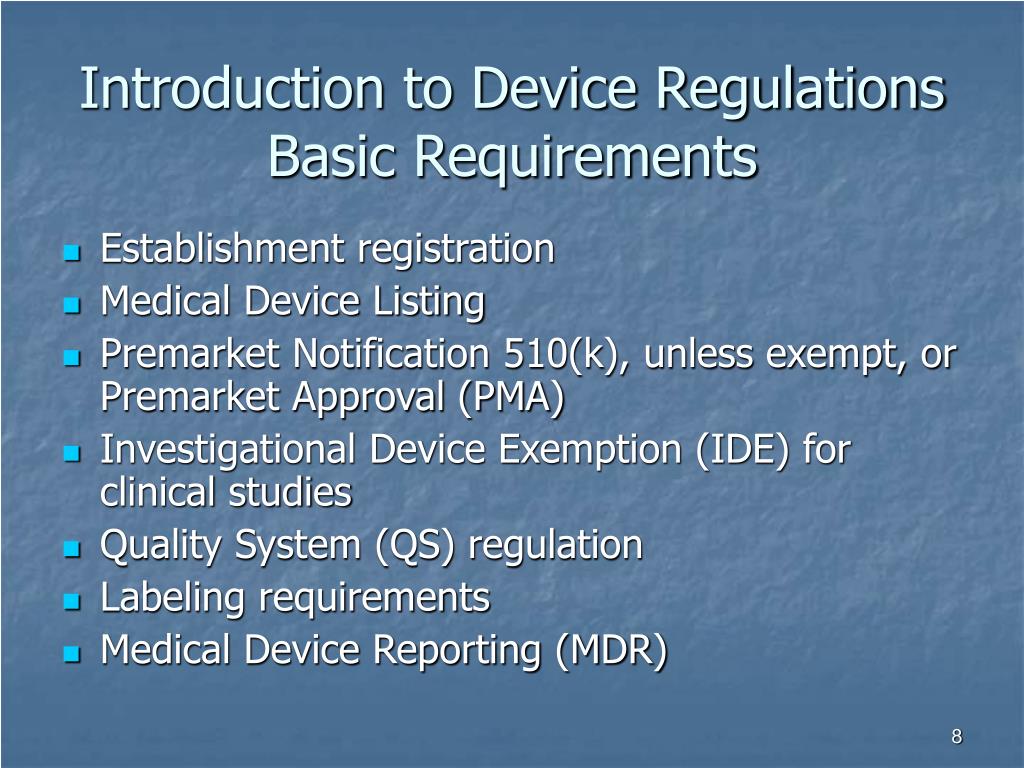 Introduction to Device Regulations Basic Requirements

- Establishment registration
- Medical Device Listing
- Premarket Notification 510(k), unless exempt, or Premarket Approval (PMA)
- Investigational Device Exemption (IDE) for clinical studies
- Quality System (QS) regulation
- Labeling requirements
- Medical Device Reporting (MDR)

8